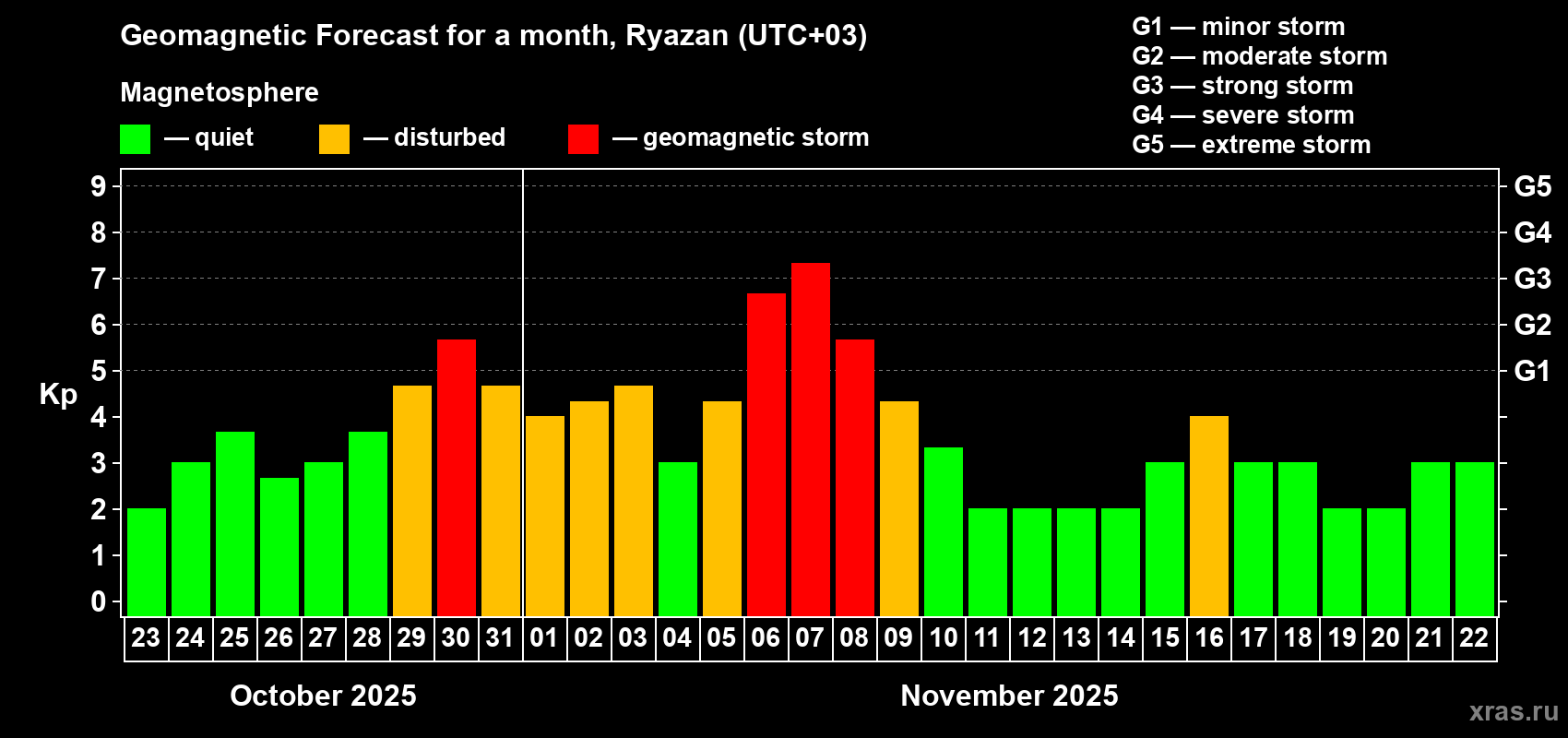 Geomagnetic Forecast for a month, Ryazan (UTC+03)

Magnetosphere

— quiet — disturbed — geomagnetic storm

G1 — minor storm
G2 — moderate storm
G3 — strong storm
G4 — severe storm
G5 — extreme storm

Kp

9
8
7
6
5
4
3
2
1
0

G5
G4
G3
G2
G1

23 24 25 26 27 28 29 30 31 01 02 03 04 05 06 07 08 09 10 11 12 13 14 15 16 17 18 19 20 21 22

October 2025

November 2025

xras.ru